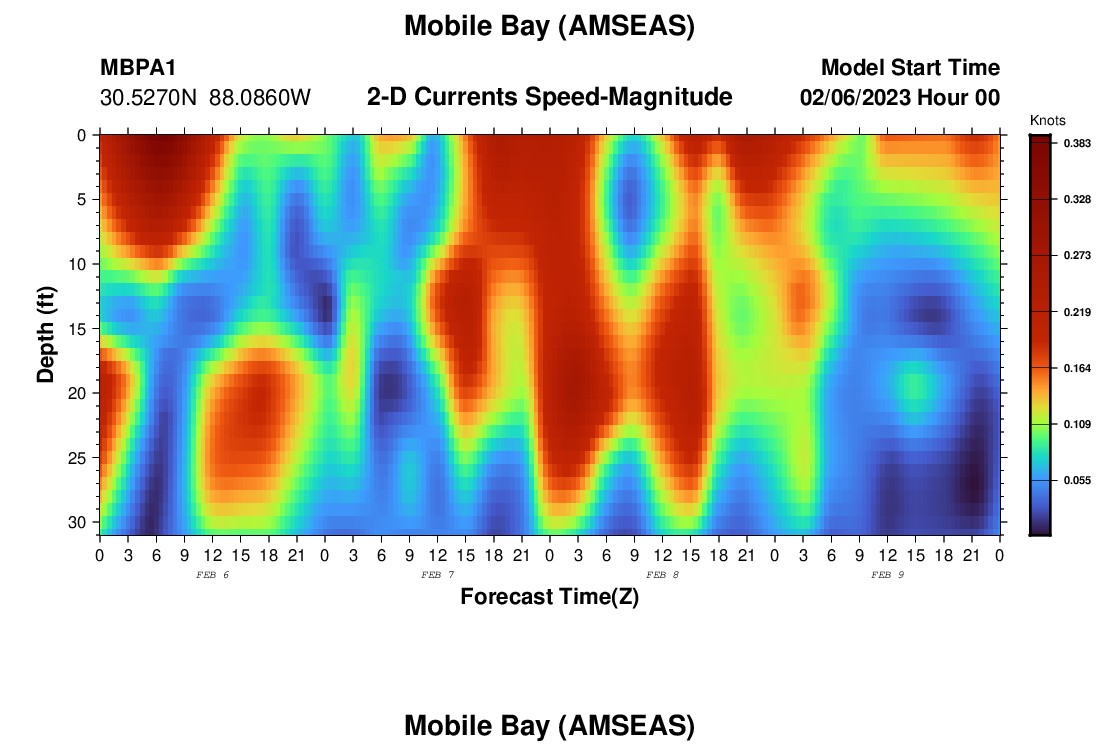 Mobile Bay (AMSEAS)

MBPA1
30.5270N 88.0860W

2-D Currents Speed-Magnitude

Model Start Time
02/06/2023 Hour 00

Knots
0.383
0.328
0.273
0.219
0.164
0.109
0.055

Depth (ft)
0
5
10
15
20
25
30

0 3 6 9 12 15 18 21 0 3 6 9 12 15 18 21 0 3 6 9 12 15 18 21 0 3 6 9 12 15 18 21 0
FEB 6
FEB 7
FEB 8
FEB 9

Forecast Time(Z)

Mobile Bay (AMSEAS)